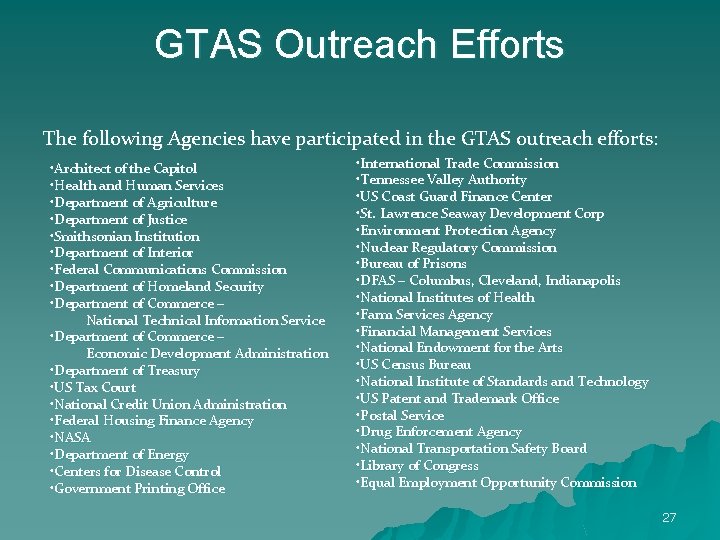 GTAS Outreach Efforts

The following Agencies have participated in the GTAS outreach efforts:

•Architect of the Capitol
•Health and Human Services
•Department of Agriculture
•Department of Justice
•Smithsonian Institution
•Department of Interior
•Federal Communications Commission
•Department of Homeland Security
•Department of Commerce – National Technical Information Service
•Department of Commerce – Economic Development Administration
•Department of Treasury
•US Tax Court
•National Credit Union Administration
•Federal Housing Finance Agency
•NASA
•Department of Energy
•Centers for Disease Control
•Government Printing Office

•International Trade Commission
•Tennessee Valley Authority
•US Coast Guard Finance Center
•St. Lawrence Seaway Development Corp
•Environment Protection Agency
•Nuclear Regulatory Commission
•Bureau of Prisons
•DFAS – Columbus, Cleveland, Indianapolis
•National Institutes of Health
•Farm Services Agency
•Financial Management Services
•National Endowment for the Arts
•US Census Bureau
•National Institute of Standards and Technology
•US Patent and Trademark Office
•Postal Service
•Drug Enforcement Agency
•National Transportation Safety Board
•Library of Congress
•Equal Employment Opportunity Commission

27